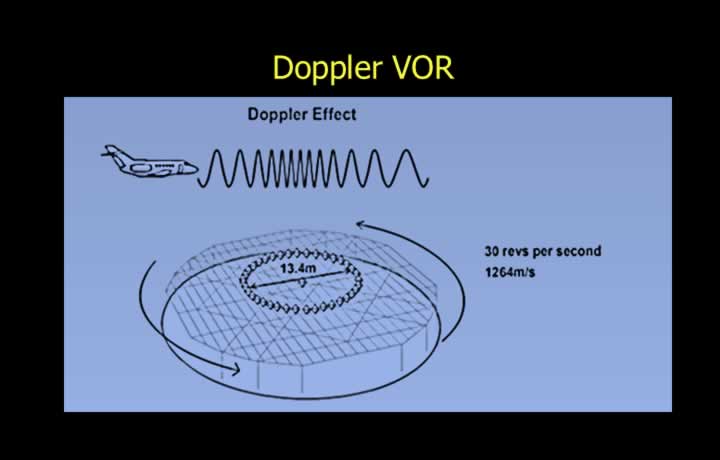 Doppler VOR

Doppler Effect

13.4m

30 revs per second
1264m/s